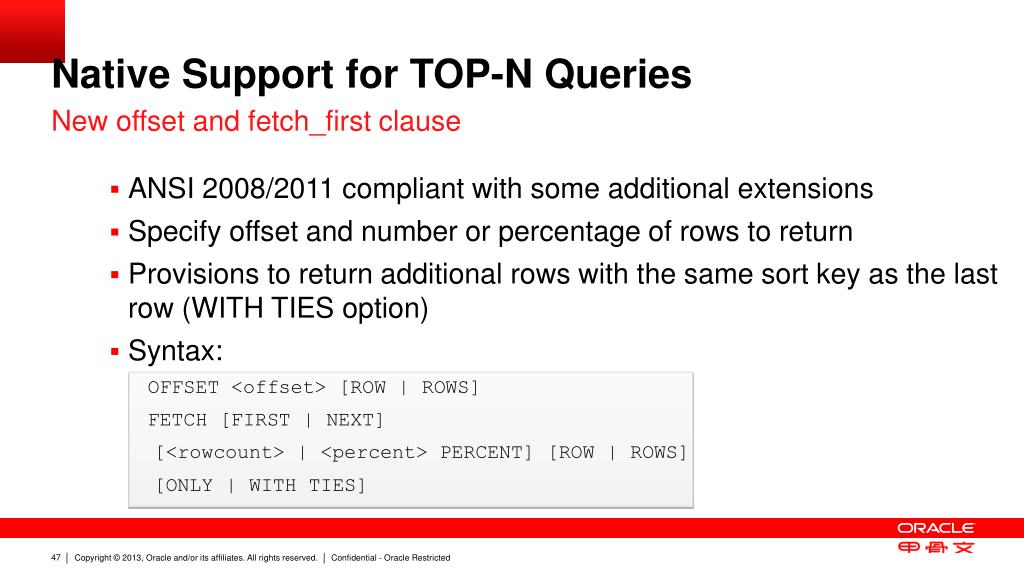 Native Support for TOP-N Queries
New offset and fetch_first clause

▪ ANSI 2008/2011 compliant with some additional extensions
▪ Specify offset and number or percentage of rows to return
▪ Provisions to return additional rows with the same sort key as the last row (WITH TIES option)
▪ Syntax:

OFFSET <offset> [ROW | ROWS]
FETCH [FIRST | NEXT]
[<rowcount> | <percent> PERCENT] [ROW | ROWS]
[ONLY | WITH TIES]

ORACLE
甲骨文

47 | Copyright © 2013, Oracle and/or its affiliates. All rights reserved. | Confidential - Oracle Restricted